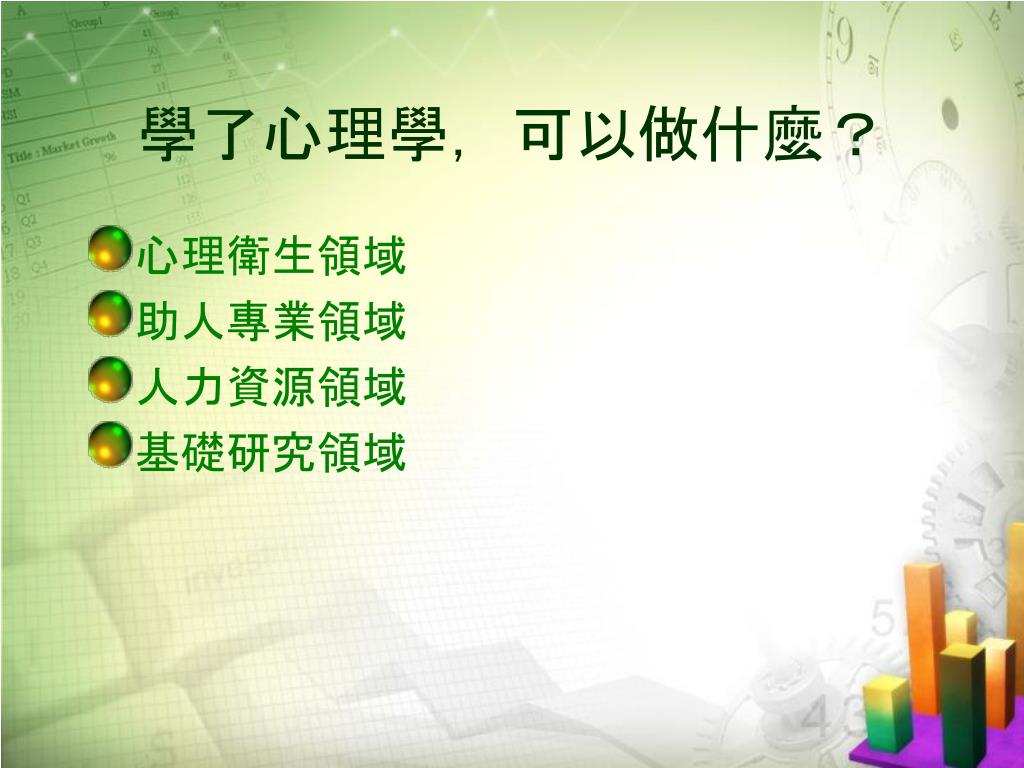 學了心理學， 可以做什麼？

心理衛生領域
助人專業領域
人力資源領域
基礎研究領域